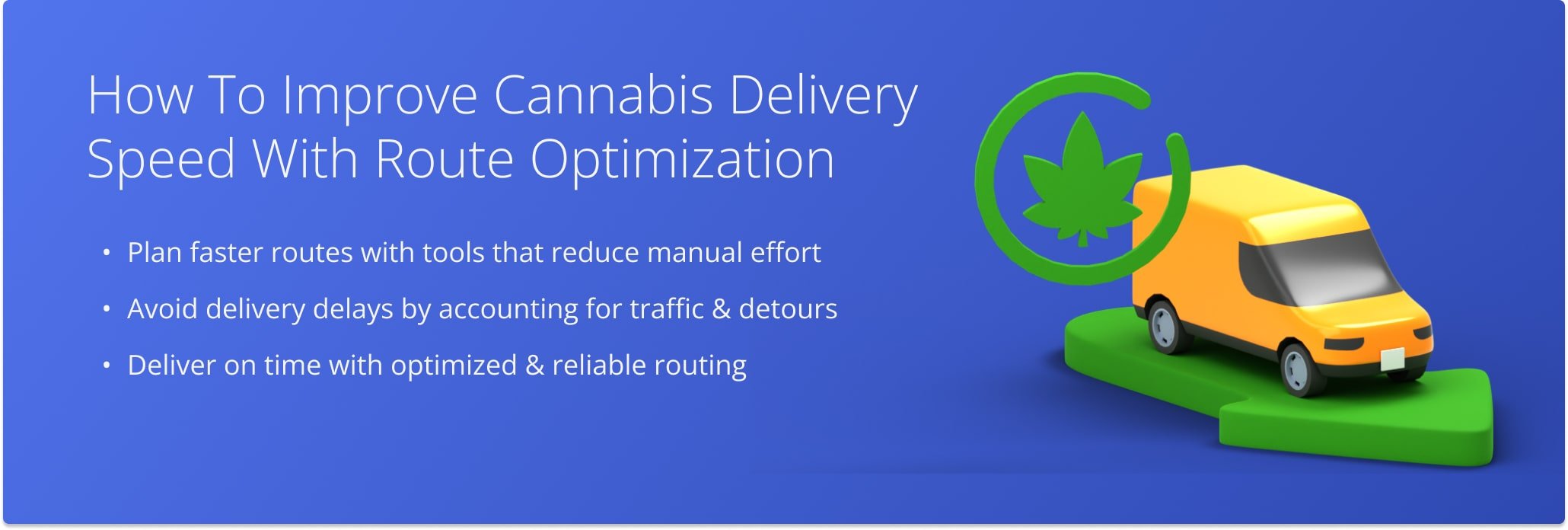 How To Improve Cannabis Delivery Speed With Route Optimization

• Plan faster routes with tools that reduce manual effort
• Avoid delivery delays by accounting for traffic & detours
• Deliver on time with optimized & reliable routing